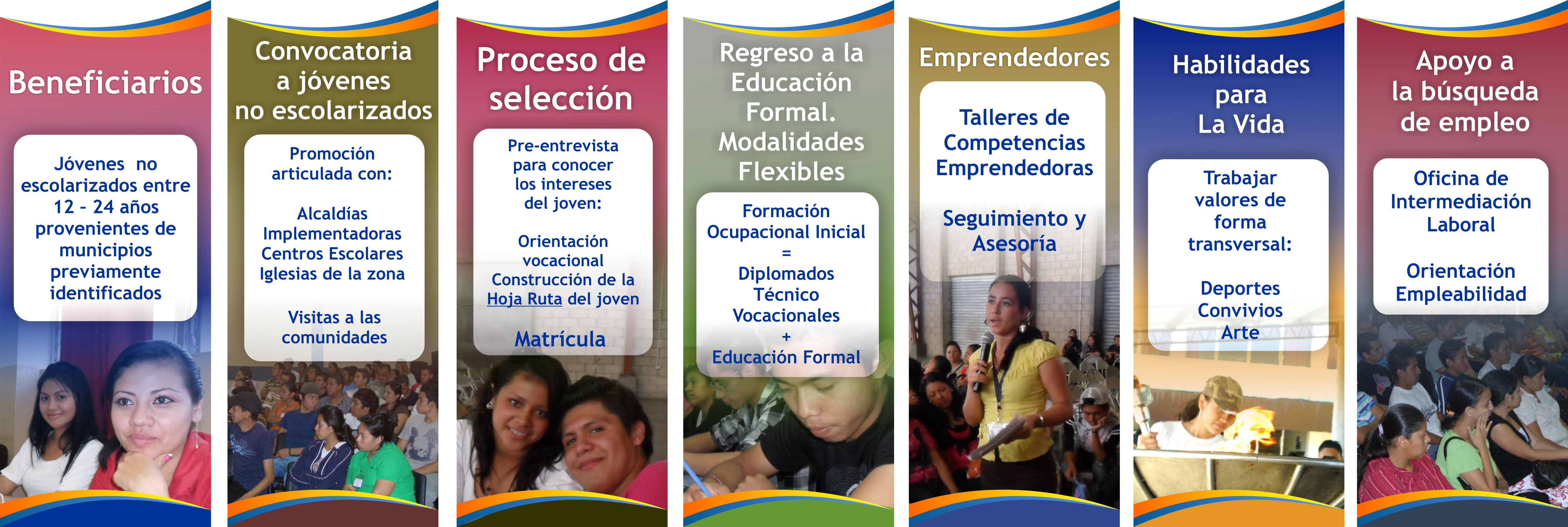 Beneficiarios

Jóvenes no escolarizados entre 12 - 24 años provenientes de municipios previamente identificados

Convocatoria a jóvenes no escolarizados

Promoción articulada con:

Alcaldías Implementadoras
Centros Escolares
Iglesias de la zona

Visitas a las comunidades

Proceso de selección

Pre-entrevista para conocer los intereses del joven:

Orientación vocacional
Construcción de la Hoja Ruta del joven

Matrícula

Regreso a la Educación Formal. Modalidades Flexibles

Formación Ocupacional Inicial
=
Diplomados
Técnico
Vocacionales
+
Educación Formal

Emprendedores

Talleres de Competencias Emprendedoras

Seguimiento y Asesoría

Habilidades para La Vida

Trabajar valores de forma transversal:

Deportes
Convivios
Arte

Apoyo a la búsqueda de empleo

Oficina de Intermediación Laboral

Orientación Empleabilidad